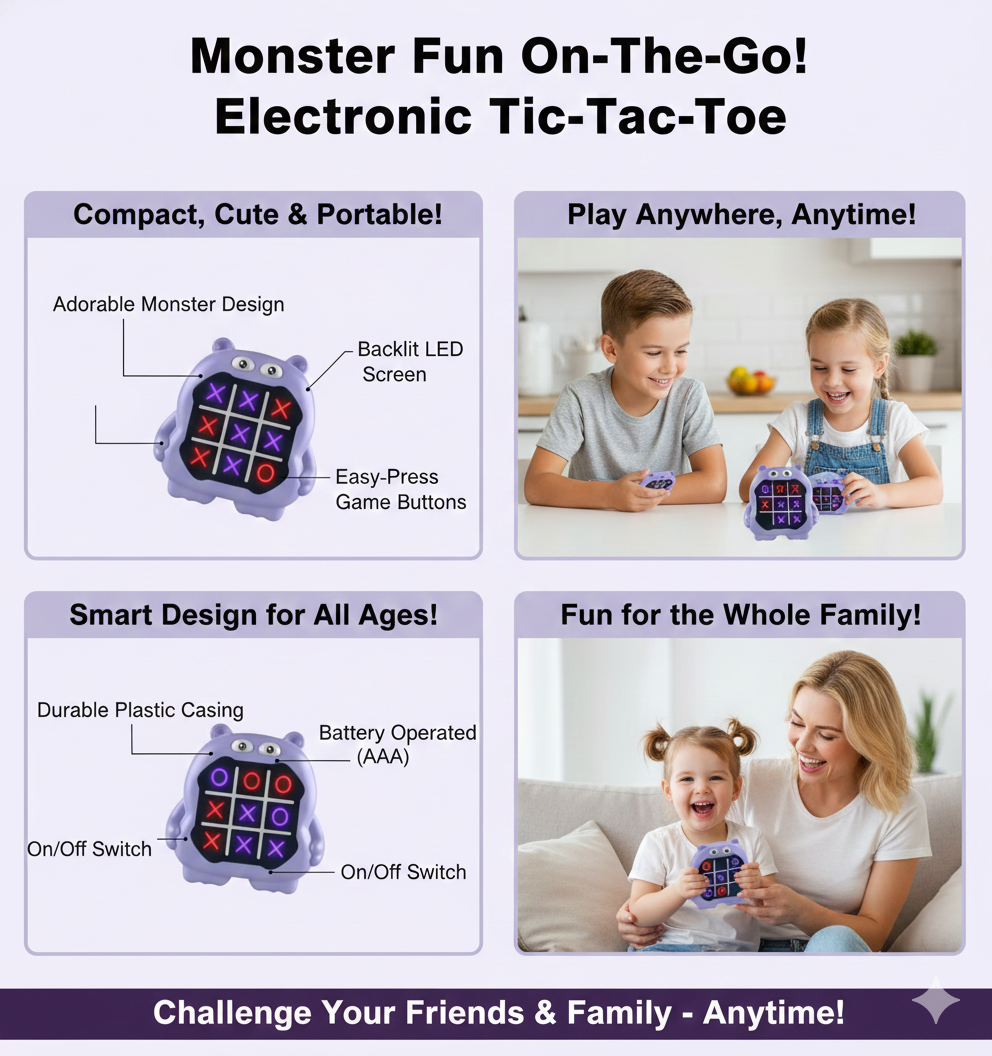 Monster Fun On-The-Go!
Electronic Tic-Tac-Toe

Compact, Cute & Portable!

Adorable Monster Design

Backlit LED Screen

Easy-Press Game Buttons

Play Anywhere, Anytime!

Smart Design for All Ages!

Durable Plastic Casing

Battery Operated (AAA)

On/Off Switch

On/Off Switch

Fun for the Whole Family!

Challenge Your Friends & Family - Anytime!